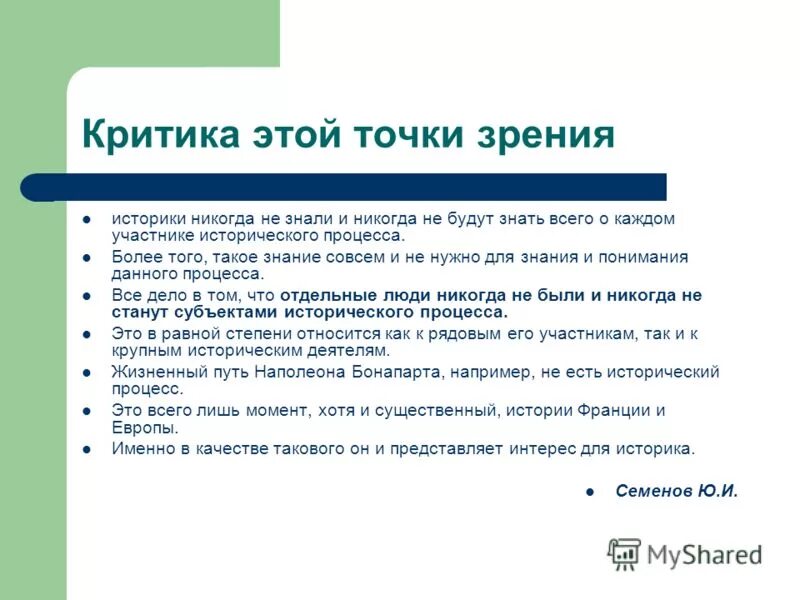 Критика этой точки зрения

- историки никогда не знали и никогда не будут знать всего о каждом участнике исторического процесса.
- Более того, такое знание совсем и не нужно для знания и понимания данного процесса.
- Все дело в том, что отдельные люди никогда не были и никогда не станут субъектами исторического процесса.
- Это в равной степени относится как к рядовым его участникам, так и к крупным историческим деятелям.
- Жизненный путь Наполеона Бонапарта, например, не есть исторический процесс.
- Это всего лишь момент, хотя и существенный, истории Франции и Европы.
- Именно в качестве такового он и представляет интерес для историка.

- Семенов Ю.И.

MyShared